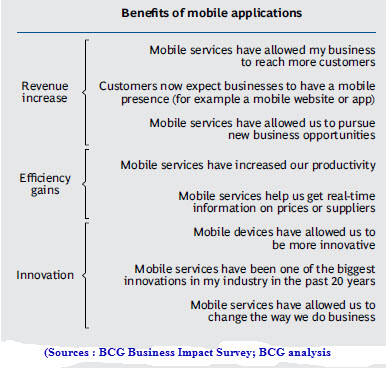 Benefits of mobile applications

Revenue increase

Mobile services have allowed my business to reach more customers

Customers now expect businesses to have a mobile presence (for example a mobile website or app)

Mobile services have allowed us to pursue new business opportunities

Efficiency gains

Mobile services have increased our productivity

Mobile services help us get real-time information on prices or suppliers

Innovation

Mobile devices have allowed us to be more innovative

Mobile services have been one of the biggest innovations in my industry in the past 20 years

Mobile services have allowed us to change the way we do business

(Sources : BCG Business Impact Survey; BCG analysis